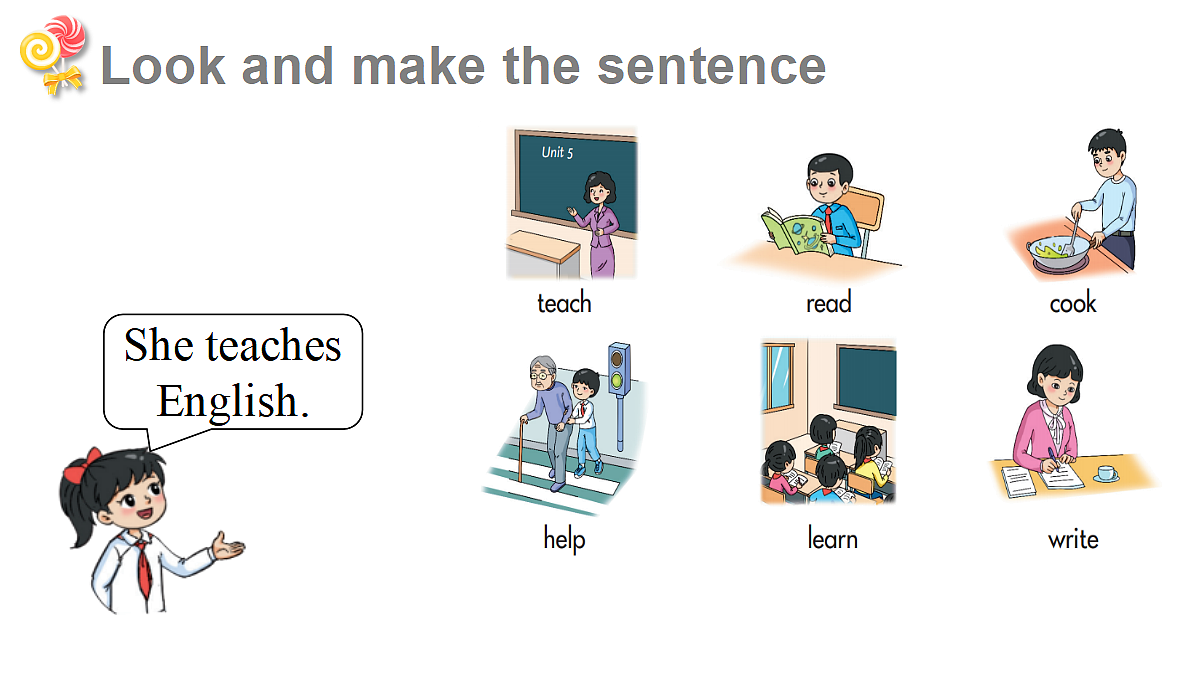 Look and make the sentence

She teaches English.

Unit 5

teach

read

cook

help

learn

write